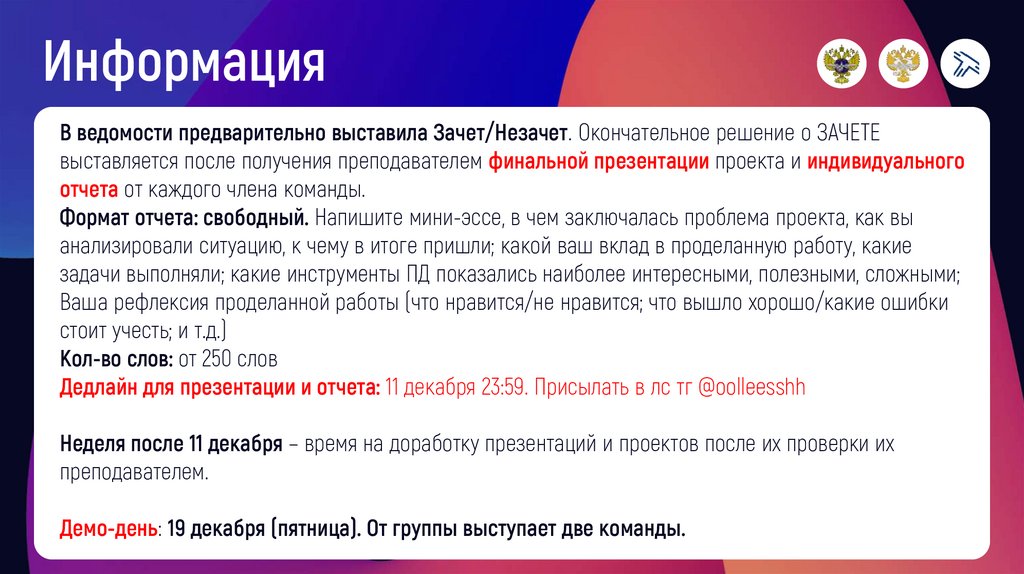 Информация

В ведомости предварительно выставила Зачет/Незачет. Окончательное решение о ЗАЧЕТЕ выставляется после получения преподавателем финальной презентации проекта и индивидуального отчета от каждого члена команды.
Формат отчета: свободный. Напишите мини-эссе, в чем заключалась проблема проекта, как вы анализировали ситуацию, к чему в итоге пришли; какой ваш вклад в проделанную работу, какие задачи выполняли; какие инструменты ПД показались наиболее интересными, полезными, сложными; Ваша рефлексия проделанной работы (что нравится/не нравится; что вышло хорошо/какие ошибки стоит учесть; и т.д.)
Кол-во слов: от 250 слов
Дедлайн для презентации и отчета: 11 декабря 23:59. Присылать в лс тг @oolleesshh

Неделя после 11 декабря – время на доработку презентаций и проектов после их проверки их преподавателем.

Демо-день: 19 декабря (пятница). От группы выступает две команды.